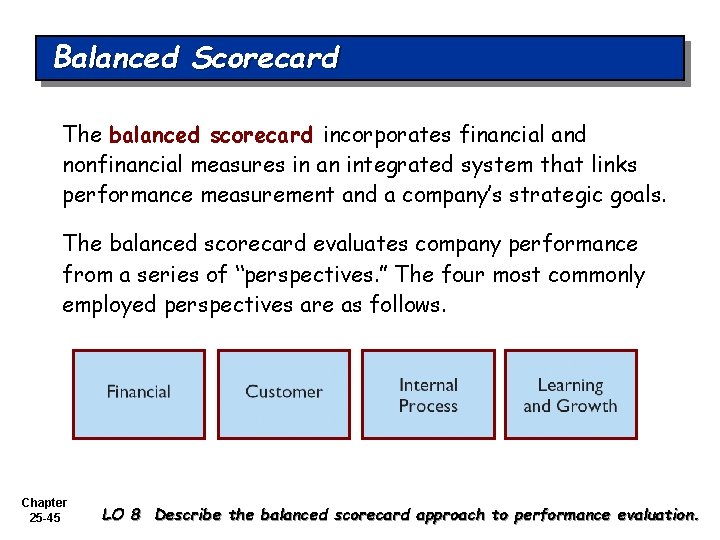 Balanced Scorecard

The balanced scorecard incorporates financial and nonfinancial measures in an integrated system that links performance measurement and a company's strategic goals.

The balanced scorecard evaluates company performance from a series of "perspectives." The four most commonly employed perspectives are as follows.

Financial

Customer

Internal Process

Learning and Growth

Chapter 25-45

LO 8 Describe the balanced scorecard approach to performance evaluation.